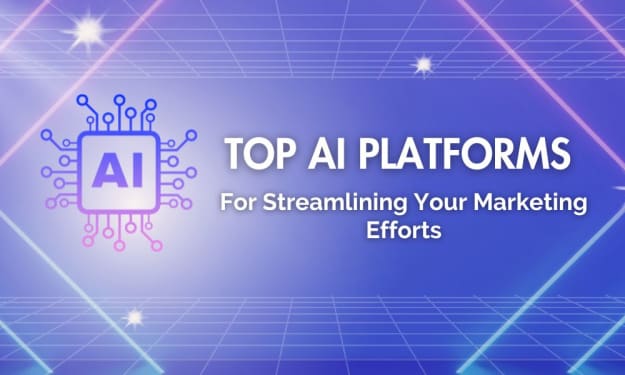 AI

TOP AI PLATFORMS

For Streamlining Your Marketing Efforts